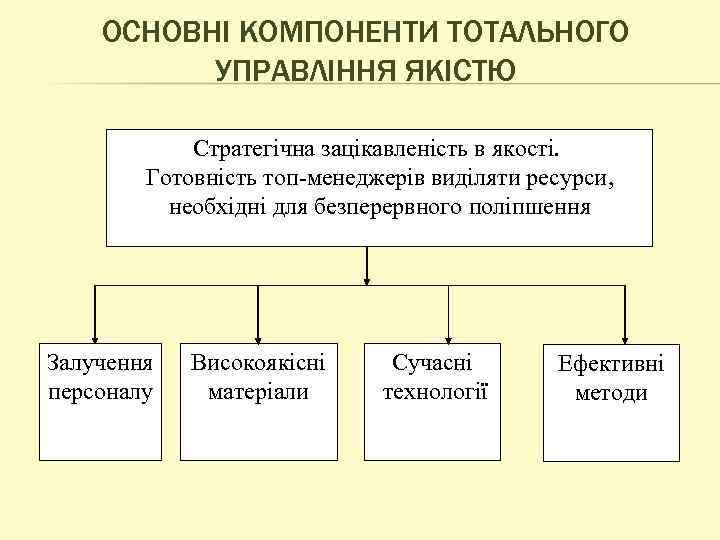 ОСНОВНІ КОМПОНЕНТИ ТОТАЛЬНОГО УПРАВЛІННЯ ЯКІСТЮ

Стратегічна зацікавленість в якості. Готовність топ-менеджерів виділяти ресурси, необхідні для безперервного поліпшення

Залучення персоналу

Високоякісні матеріали

Сучасні технології

Ефективні методи